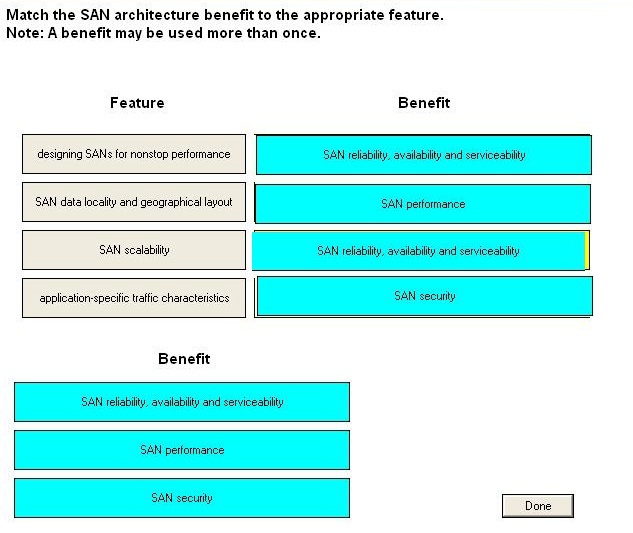 Match the SAN architecture benefit to the appropriate feature.
Note: A benefit may be used more than once.

| Feature | Benefit |
|---|---|
| designing SANs for nonstop performance | SAN reliability, availability and serviceability |
| SAN data locality and geographical layout | SAN performance |
| SAN scalability | SAN reliability, availability and serviceability |
| application-specific traffic characteristics | SAN security |

Benefit

SAN reliability, availability and serviceability

SAN performance

SAN security

Done